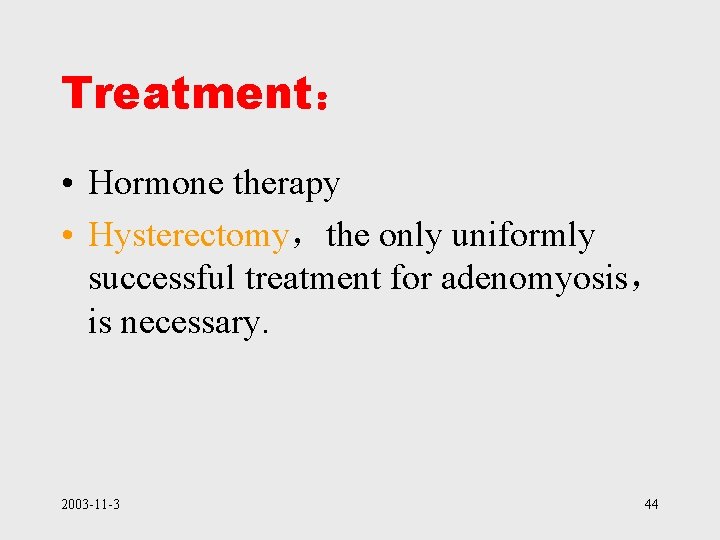 Treatment：

• Hormone therapy
• Hysterectomy， the only uniformly successful treatment for adenomyosis， is necessary.

2003-11-3

44